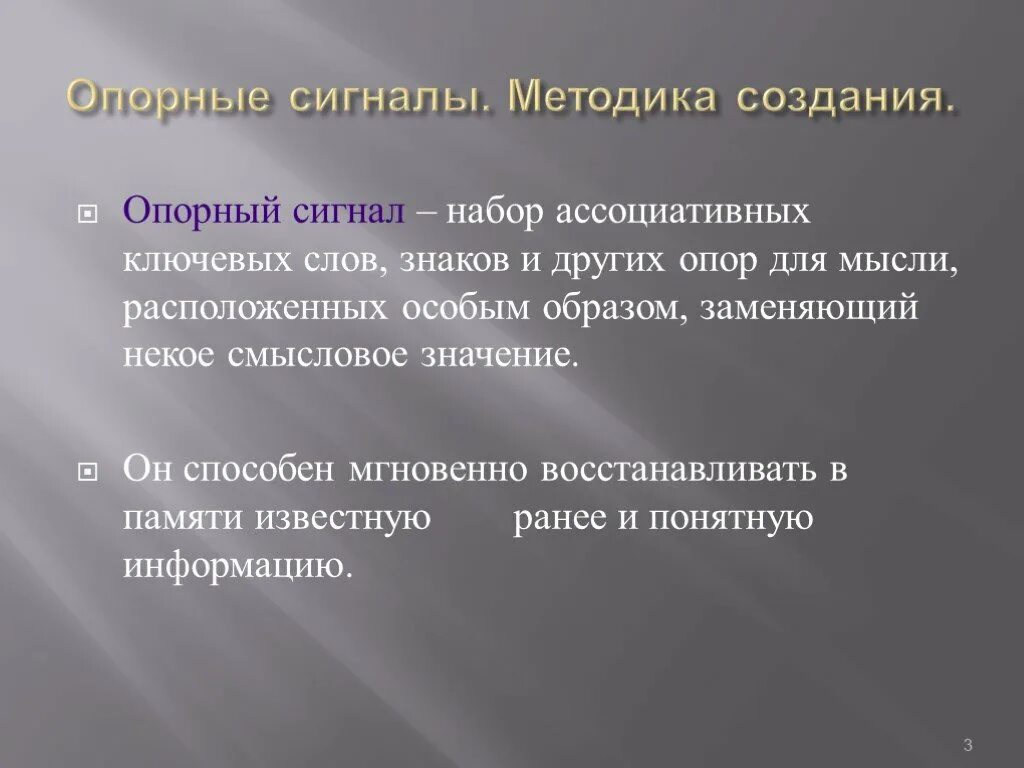 Опорные сигналы. Методика создания.

Опорный сигнал – набор ассоциативных ключевых слов, знаков и других опор для мысли, расположенных особым образом, заменяющий некое смысловое значение.

Он способен мгновенно восстанавливать в памяти известную ранее и понятную информацию.

3